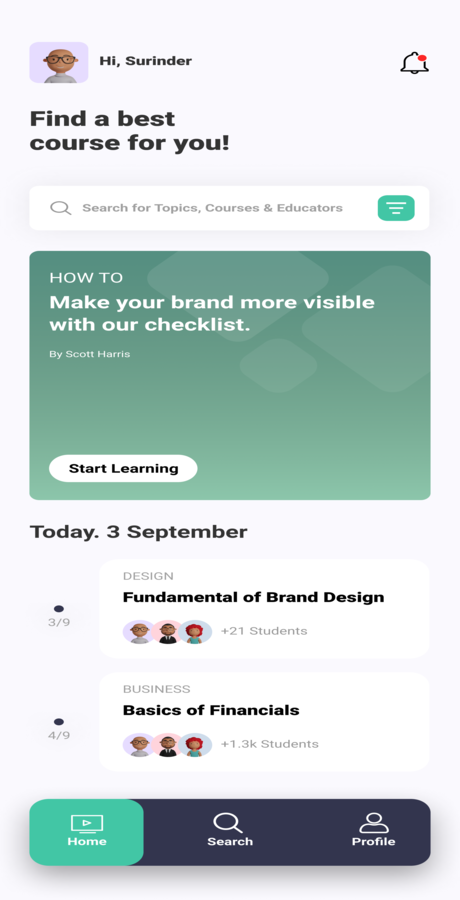 Hi, Surinder

Find a best course for you!

Search for Topics, Courses & Educators

HOW TO
Make your brand more visible with our checklist.
By Scott Harris

Start Learning

Today. 3 September

3/9

DESIGN
Fundamental of Brand Design
+21 Students

4/9

BUSINESS
Basics of Financials
+1.3k Students

Home
Search
Profile